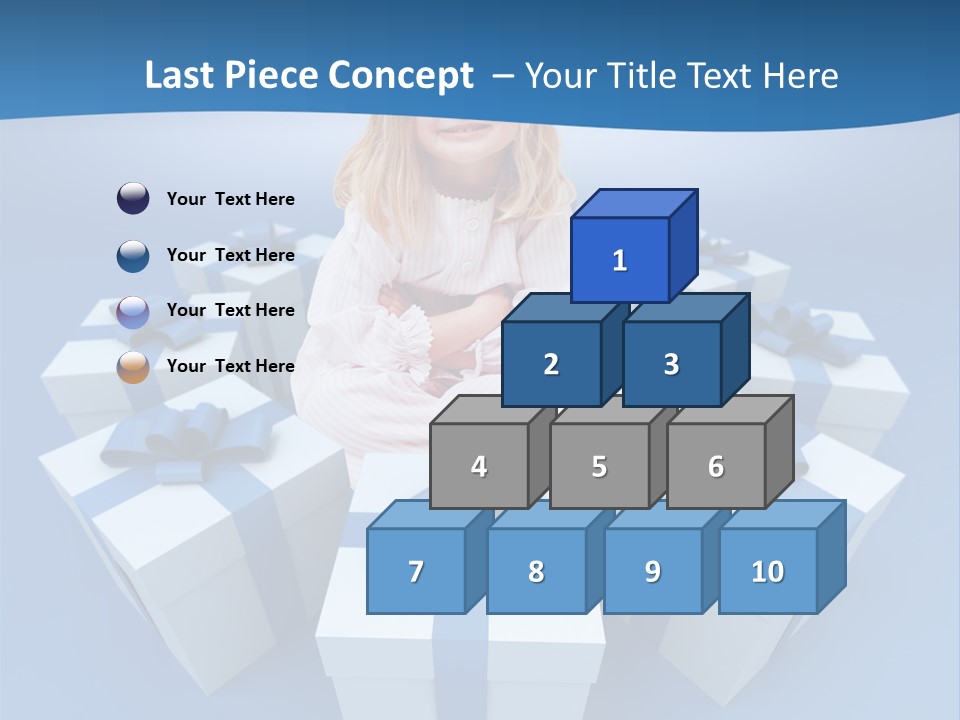 Last Piece Concept – Your Title Text Here

Your Text Here

Your Text Here

Your Text Here

Your Text Here

1

2 3

4 5 6

7 8 9 10